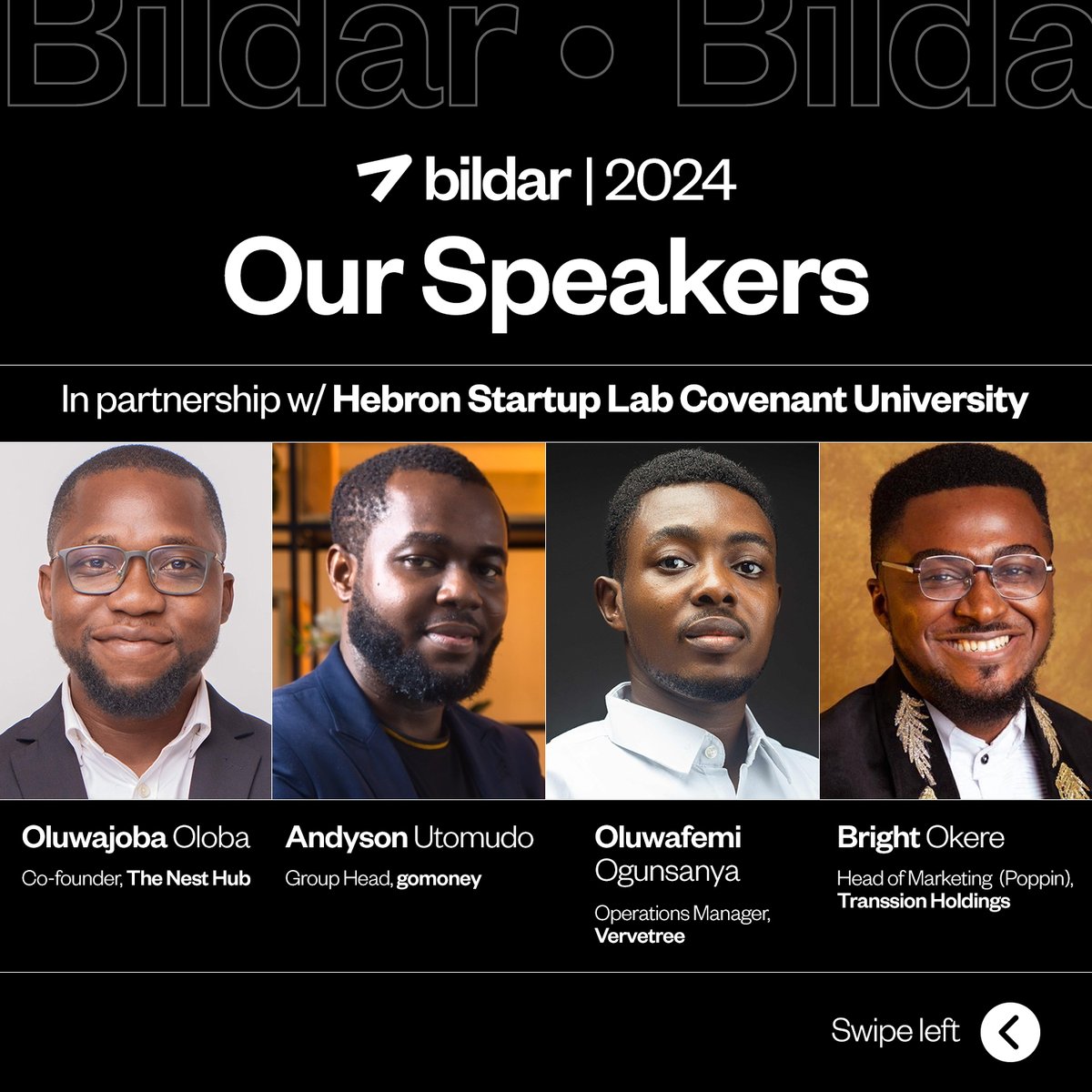 Bildar • Bilda

bildar | 2024

Our Speakers

In partnership w/ Hebron Startup Lab Covenant University

Oluwajoba Oloba
Co-founder, The Nest Hub

Andyson Utomudo
Group Head, gomoney

Oluwafemi Ogunsanya
Operations Manager, Vervetree

Bright Okere
Head of Marketing (Poppin), Transsion Holdings

Swipe left